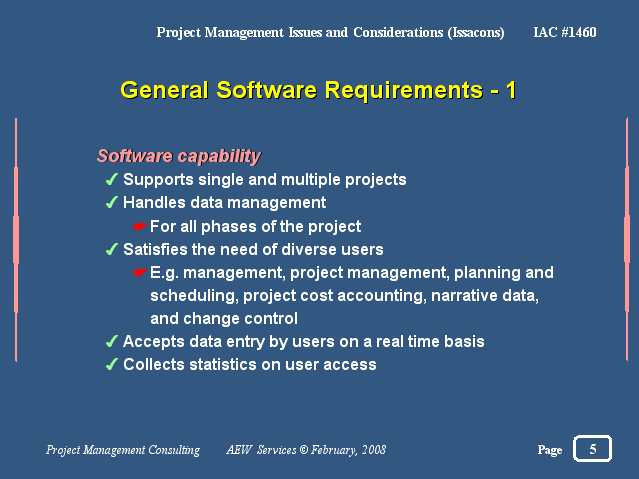 Project Management Issues and Considerations (Issacons) IAC #1460

General Software Requirements - 1

Software capability

✓ Supports single and multiple projects
✓ Handles data management
☛ For all phases of the project
✓ Satisfies the need of diverse users
☛ E.g. management, project management, planning and scheduling, project cost accounting, narrative data, and change control
✓ Accepts data entry by users on a real time basis
✓ Collects statistics on user access

Project Management Consulting AEW Services © February, 2008 Page 5